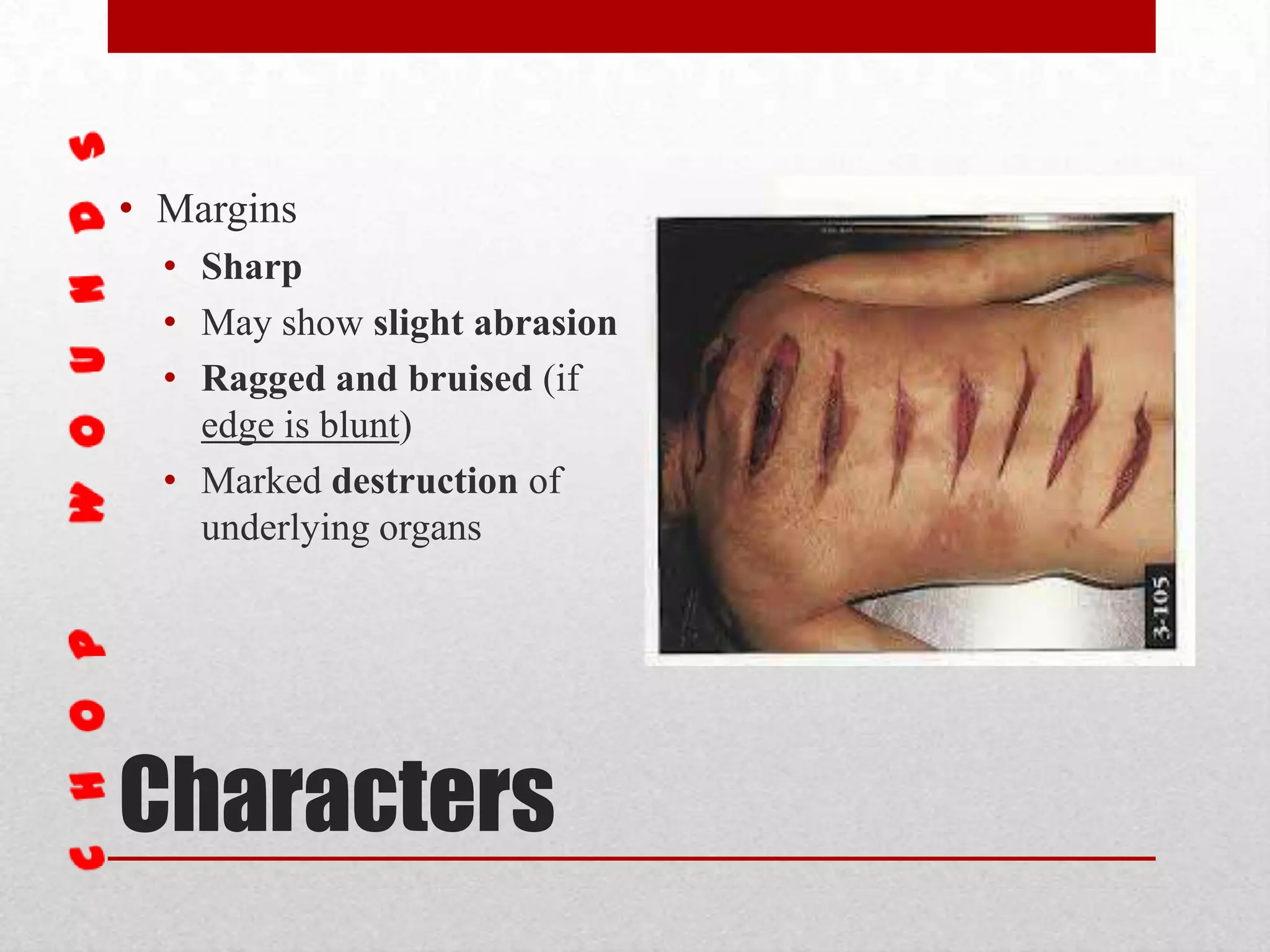 CHOP WOUNDS

• Margins
  • Sharp
  • May show slight abrasion
  • Ragged and bruised (if edge is blunt)
  • Marked destruction of underlying organs

3-105

Characters